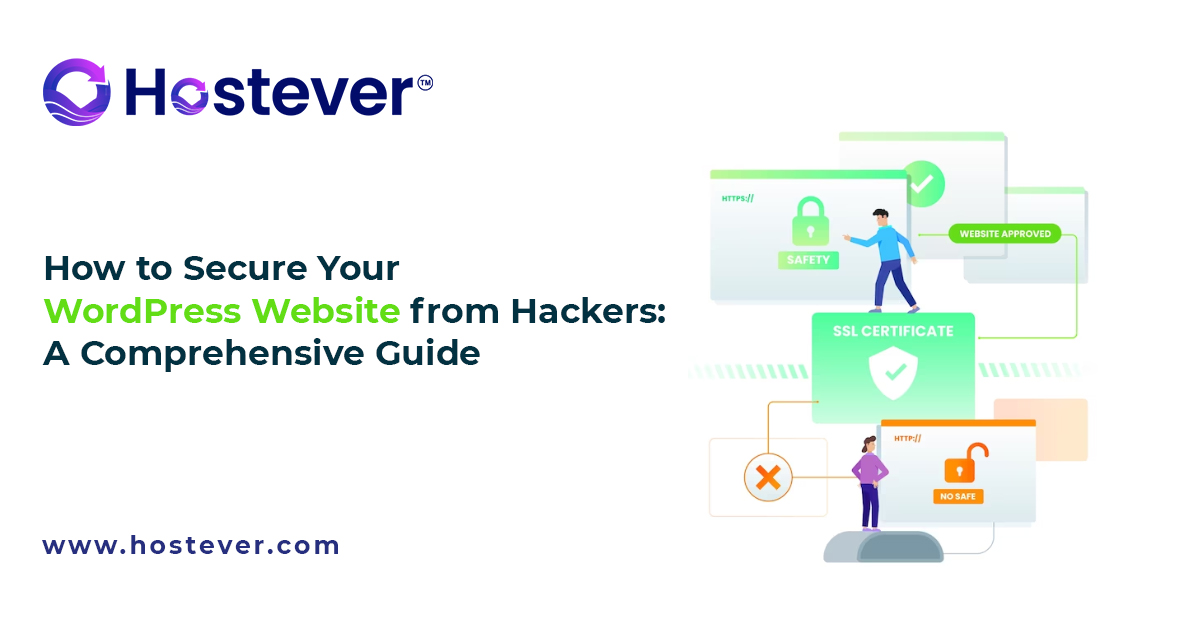 Hostever™

How to Secure Your WordPress Website from Hackers: A Comprehensive Guide

www.hostever.com

HTTPS://

SAFETY

WEBSITE APPROVED

SSL CERTIFICATE

HTTP://

NO SAFE